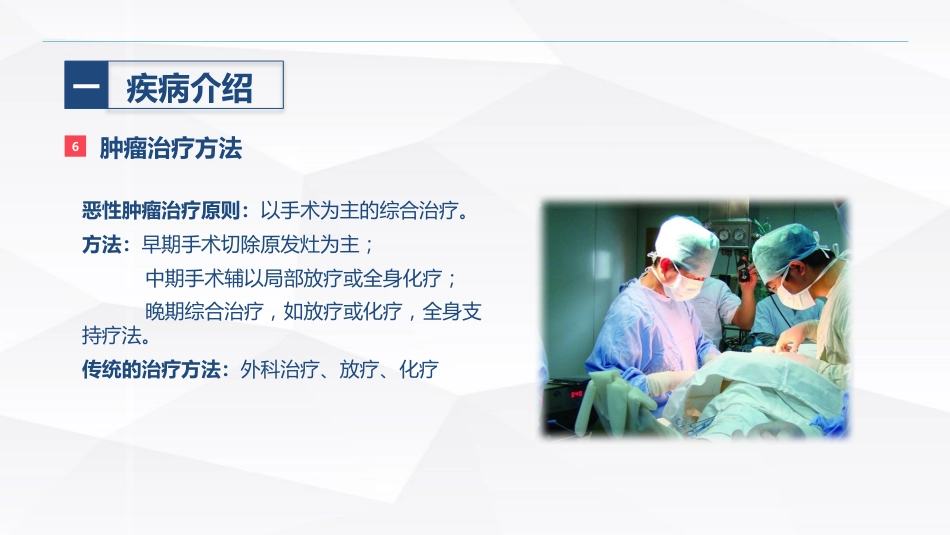 一 疾病介绍

6 肿瘤治疗方法

恶性肿瘤治疗原则：以手术为主的综合治疗。

方法：早期手术切除原发灶为主；

中期手术辅以局部放疗或全身化疗；

晚期综合治疗，如放疗或化疗，全身支持疗法。

传统的治疗方法：外科治疗、放疗、化疗